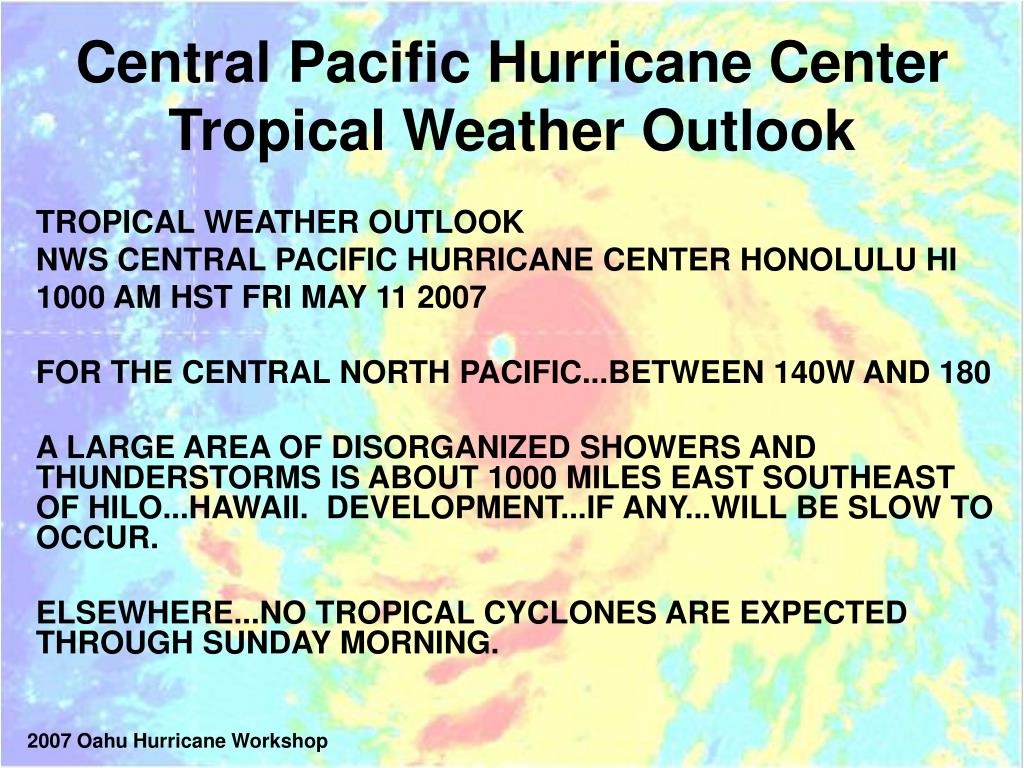 Central Pacific Hurricane Center Tropical Weather Outlook

TROPICAL WEATHER OUTLOOK
NWS CENTRAL PACIFIC HURRICANE CENTER HONOLULU HI
1000 AM HST FRI MAY 11 2007

FOR THE CENTRAL NORTH PACIFIC...BETWEEN 140W AND 180

A LARGE AREA OF DISORGANIZED SHOWERS AND THUNDERSTORMS IS ABOUT 1000 MILES EAST SOUTHEAST OF HILO...HAWAII. DEVELOPMENT...IF ANY...WILL BE SLOW TO OCCUR.

ELSEWHERE...NO TROPICAL CYCLONES ARE EXPECTED THROUGH SUNDAY MORNING.

2007 Oahu Hurricane Workshop